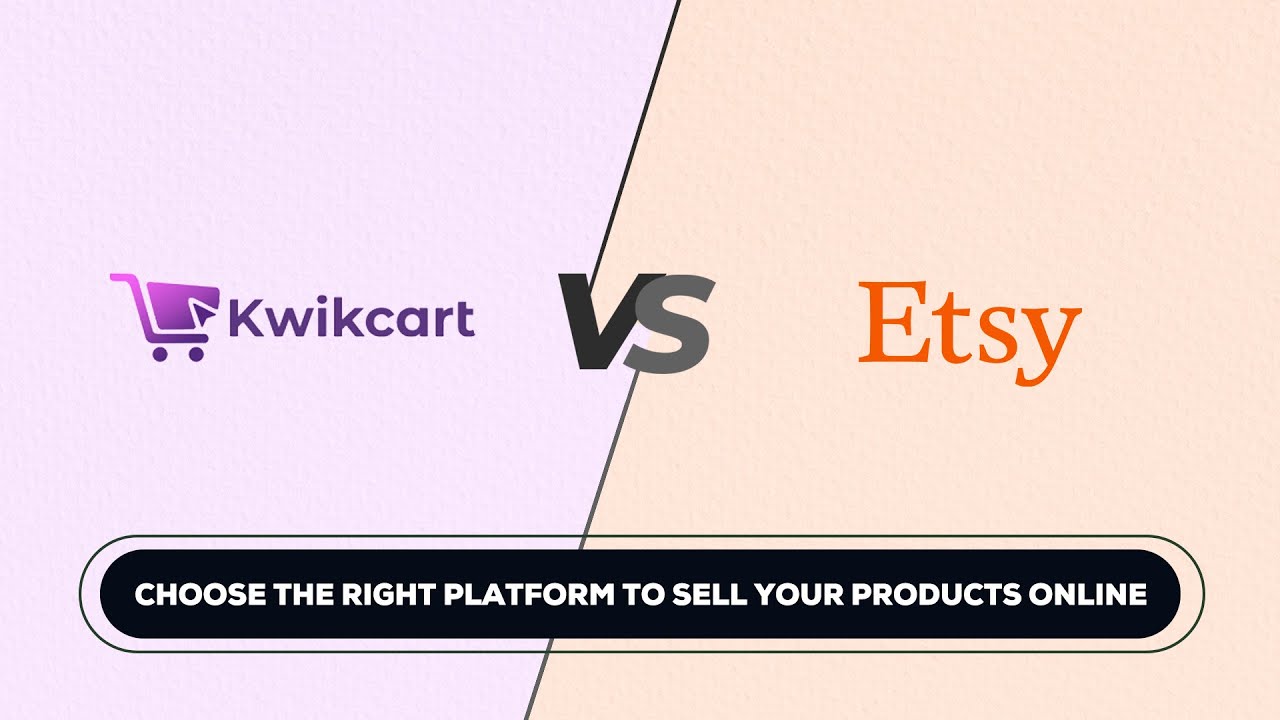 Kwikcart

VS

Etsy

CHOOSE THE RIGHT PLATFORM TO SELL YOUR PRODUCTS ONLINE